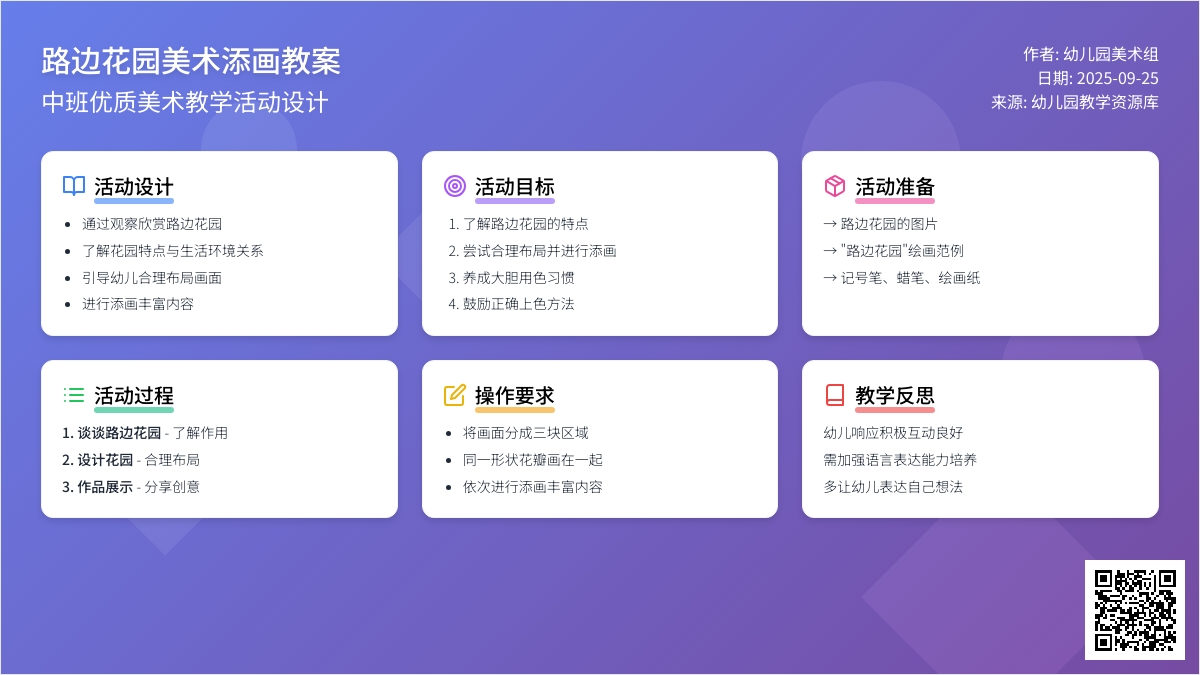 路边花园美术添画教案
中班优质美术教学活动设计

作者: 幼儿园美术组
日期: 2025-09-25
来源: 幼儿园教学资源库

活动设计
- 通过观察欣赏路边花园
- 了解花园特点与生活环境关系
- 引导幼儿合理布局画面
- 进行添画丰富内容

活动目标
1. 了解路边花园的特点
2. 尝试合理布局并进行添画
3. 养成大胆用色习惯
4. 鼓励正确上色方法

活动准备
→ 路边花园的图片
→ "路边花园"绘画范例
→ 记号笔、蜡笔、绘画纸

活动过程
1. 谈谈路边花园 - 了解作用
2. 设计花园 - 合理布局
3. 作品展示 - 分享创意

操作要求
- 将画面分成三块区域
- 同一形状花瓣画在一起
- 依次进行添画丰富内容

教学反思
幼儿响应积极互动良好
需加强语言表达能力培养
多让幼儿表达自己想法